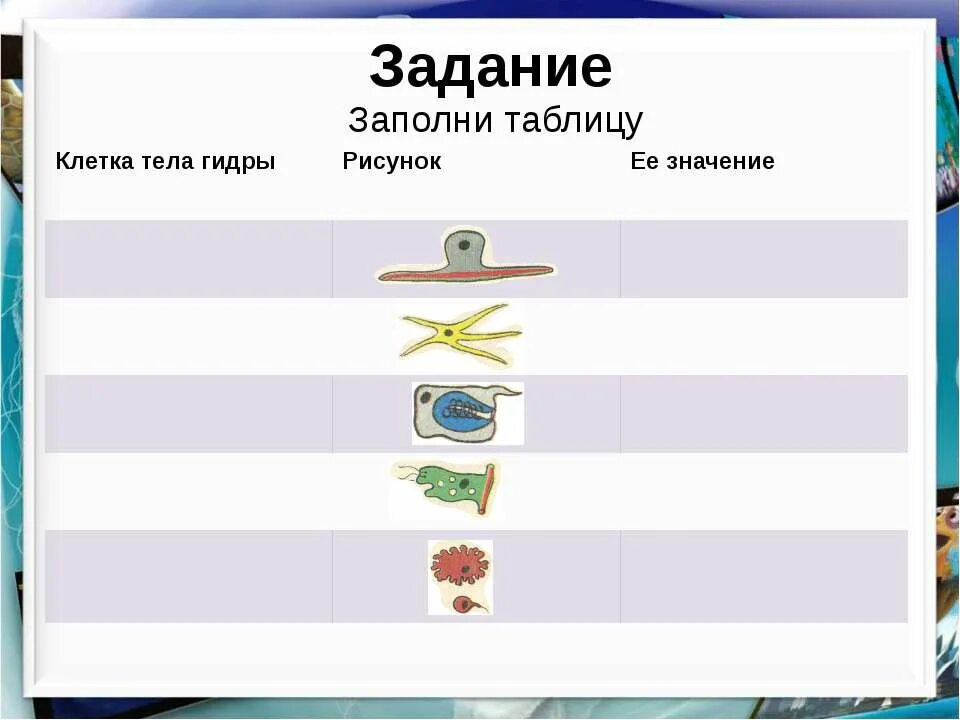 Задание

Заполни таблицу

| Клетка тела гидры | Рисунок | Ее значение |
|---|---|---|
| | | |
| | | |
| | | |
| | | |
| | | |